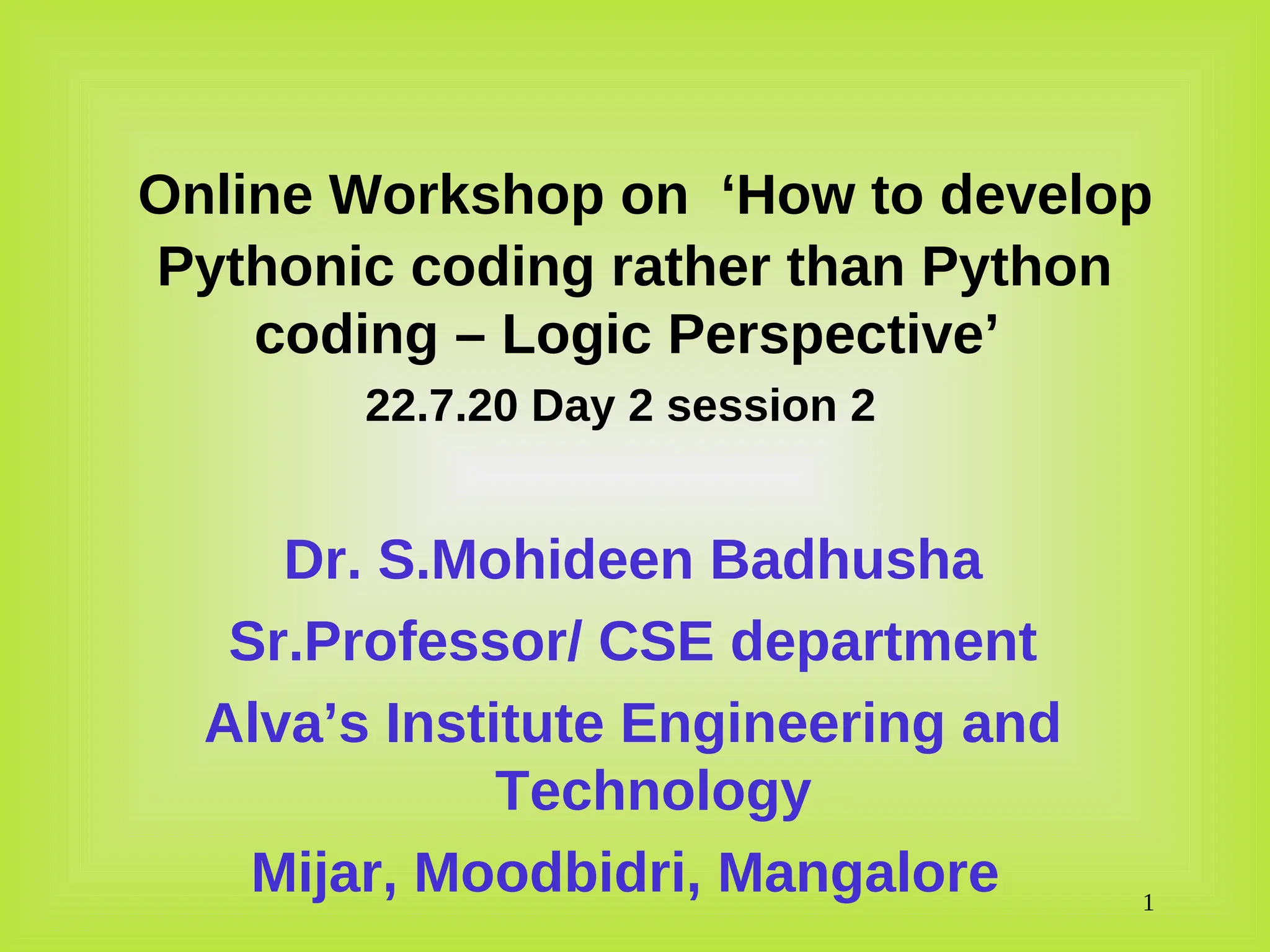 Online Workshop on ‘How to develop Pythonic coding rather than Python coding – Logic Perspective’

22.7.20 Day 2 session 2

Dr. S.Mohideen Badhusha

Sr.Professor/ CSE department

Alva’s Institute Engineering and Technology

Mijar, Moodbidri, Mangalore

1